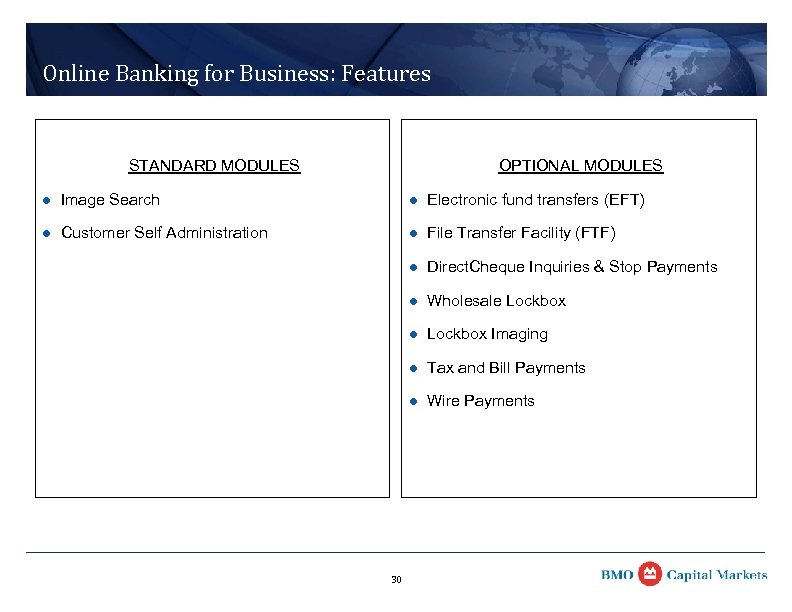 Online Banking for Business: Features

STANDARD MODULES

- Image Search
- Customer Self Administration

OPTIONAL MODULES

- Electronic fund transfers (EFT)
- File Transfer Facility (FTF)
- DirectCheque Inquiries & Stop Payments
- Wholesale Lockbox
- Lockbox Imaging
- Tax and Bill Payments
- Wire Payments

30

BMO Capital Markets